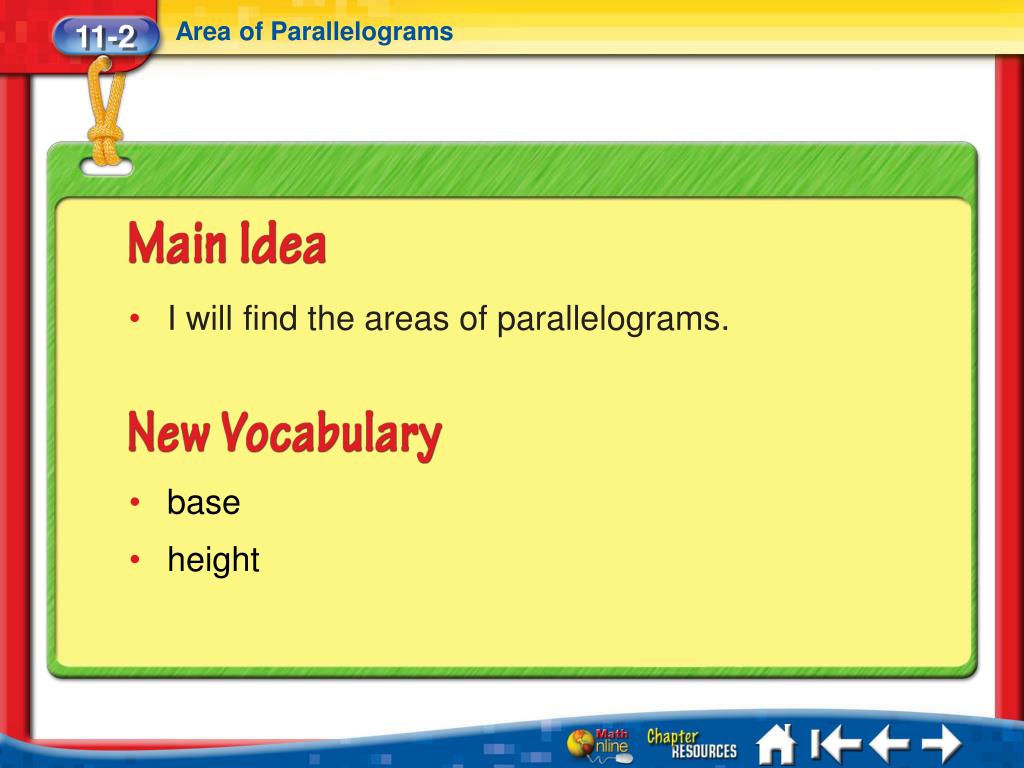 11-2 Area of Parallelograms

Main Idea

• I will find the areas of parallelograms.

New Vocabulary

• base
• height

Math Online Chapter RESOURCES